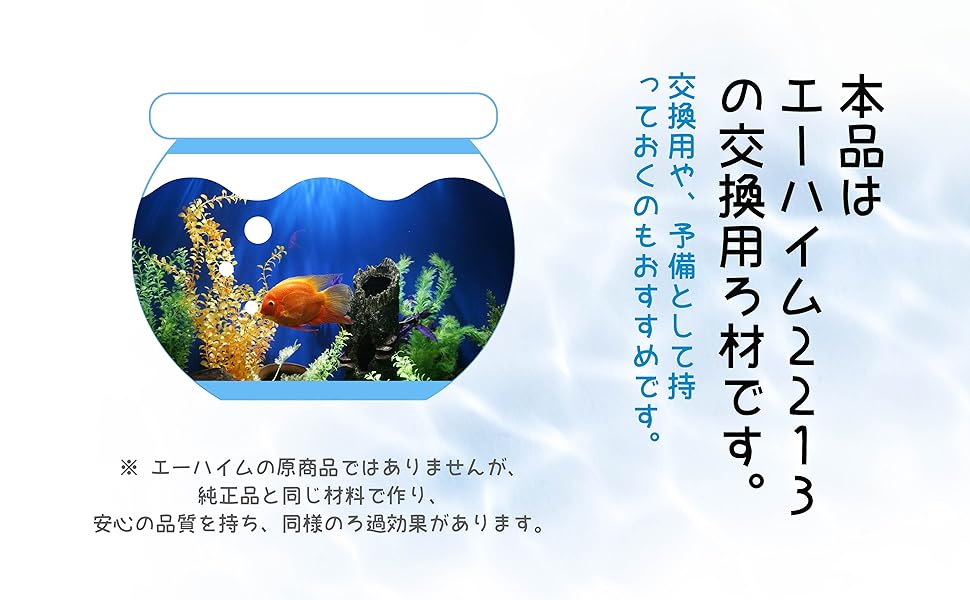 本品はエーハイム2213の交換用ろ材です。

交換用や、予備として持っておくのもおすすめです。

※ エーハイムの原商品ではありませんが、
純正品と同じ材料で作り、
安心の品質を持ち、同様のろ過効果があります。